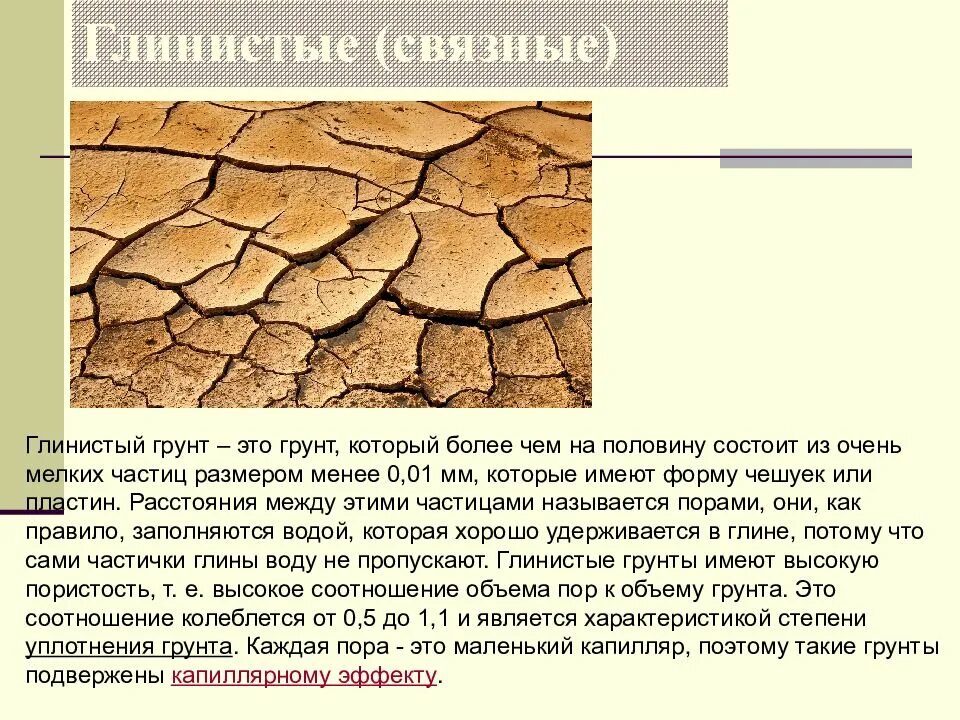 Глинистые (связные)

Глинистый грунт – это грунт, который более чем на половину состоит из очень мелких частиц размером менее 0,01 мм, которые имеют форму чешуек или пластин. Расстояния между этими частицами называется порами, они, как правило, заполняются водой, которая хорошо удерживается в глине, потому что сами частички глины воду не пропускают. Глинистые грунты имеют высокую пористость, т. е. высокое соотношение объема пор к объему грунта. Это соотношение колеблется от 0,5 до 1,1 и является характеристикой степени уплотнения грунта. Каждая пора - это маленький капилляр, поэтому такие грунты подвержены капиллярному эффекту.